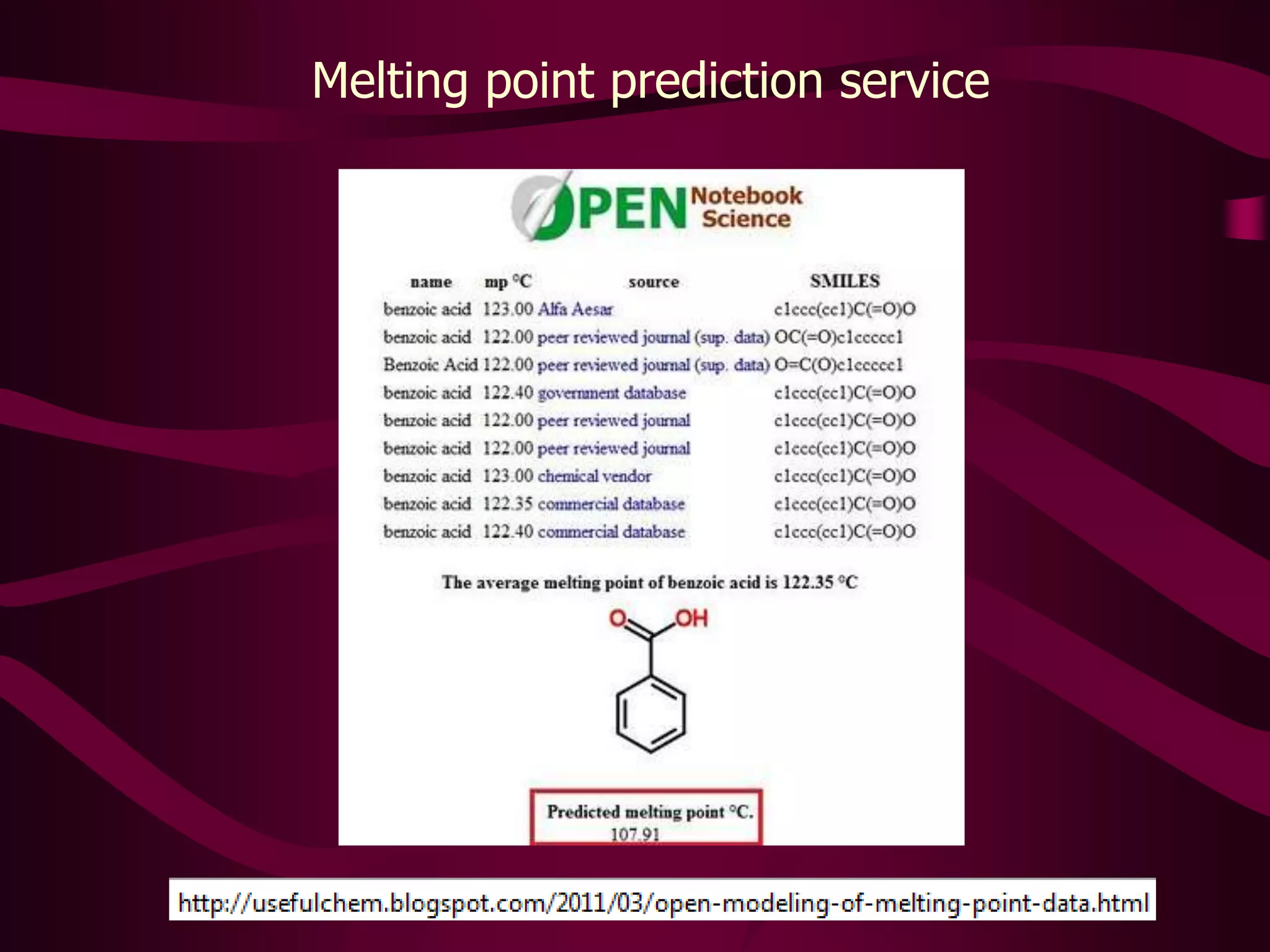 Melting point prediction service

OPEN Notebook Science

| name | mp °C | source | SMILES |
|---|---|---|---|
| benzoic acid | 123.00 | Alfa Aesar | c1ccc(cc1)C(=O)O |
| benzoic acid | 122.00 | peer reviewed journal (sup. data) | OC(=O)c1ccccc1 |
| Benzoic Acid | 122.00 | peer reviewed journal (sup. data) | O=C(O)c1ccccc1 |
| benzoic acid | 122.40 | government database | c1ccc(cc1)C(=O)O |
| benzoic acid | 122.00 | peer reviewed journal | c1ccc(cc1)C(=O)O |
| benzoic acid | 122.00 | peer reviewed journal | c1ccc(cc1)C(=O)O |
| benzoic acid | 123.00 | chemical vendor | c1ccc(cc1)C(=O)O |
| benzoic acid | 122.35 | commercial database | c1ccc(cc1)C(=O)O |
| benzoic acid | 122.40 | commercial database | c1ccc(cc1)C(=O)O |

The average melting point of benzoic acid is 122.35 °C

O OH

Predicted melting point °C.
107.91

http://usefulchem.blogspot.com/2011/03/open-modeling-of-melting-point-data.html